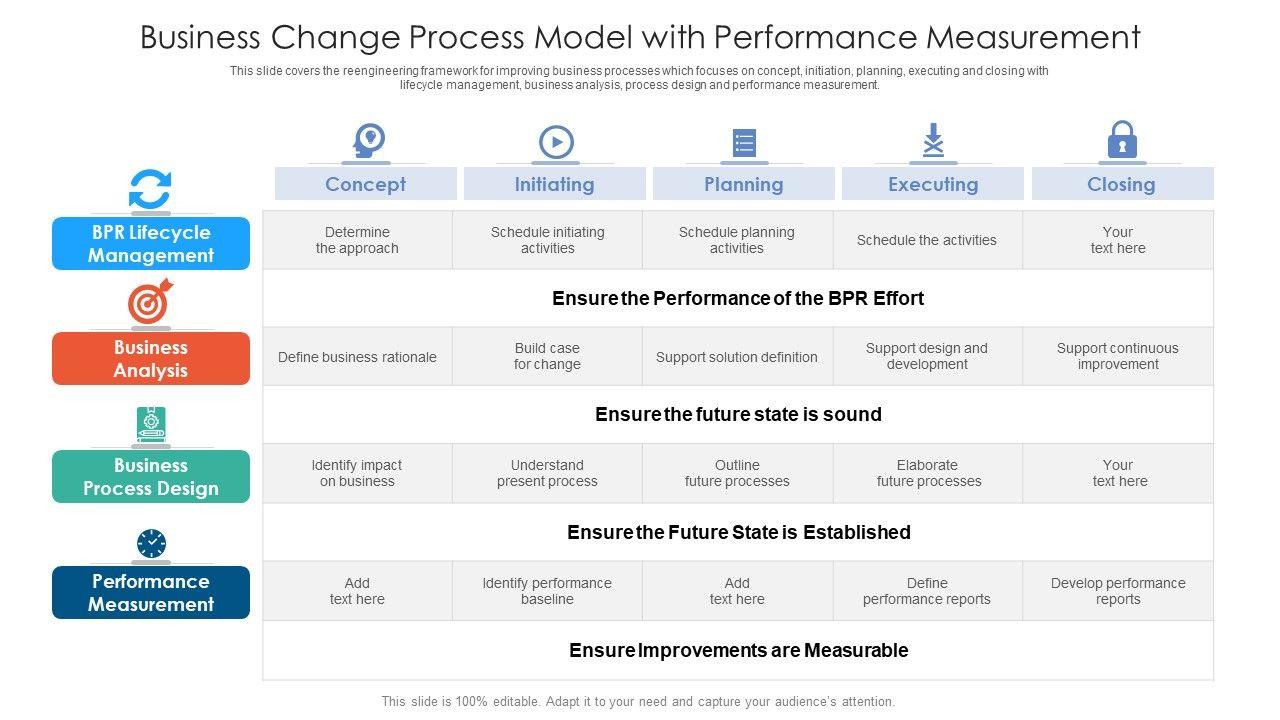 Business Change Process Model with Performance Measurement

This slide covers the reengineering framework for improving business processes which focuses on concept, initiation, planning, executing and closing with lifecycle management, business analysis, process design and performance measurement.

| | Concept | Initiating | Planning | Executing | Closing |
|---|---|---|---|---|---|
| BPR Lifecycle Management | Determine the approach | Schedule initiating activities | Schedule planning activities | Schedule the activities | Your text here |
| | Ensure the Performance of the BPR Effort | | | | |
| Business Analysis | Define business rationale | Build case for change | Support solution definition | Support design and development | Support continuous improvement |
| | Ensure the future state is sound | | | | |
| Business Process Design | Identify impact on business | Understand present process | Outline future processes | Elaborate future processes | Your text here |
| | Ensure the Future State is Established | | | | |
| Performance Measurement | Add text here | Identify performance baseline | Add text here | Define performance reports | Develop performance reports |
| | Ensure Improvements are Measurable | | | | |

This slide is 100% editable. Adapt it to your need and capture your audience's attention.